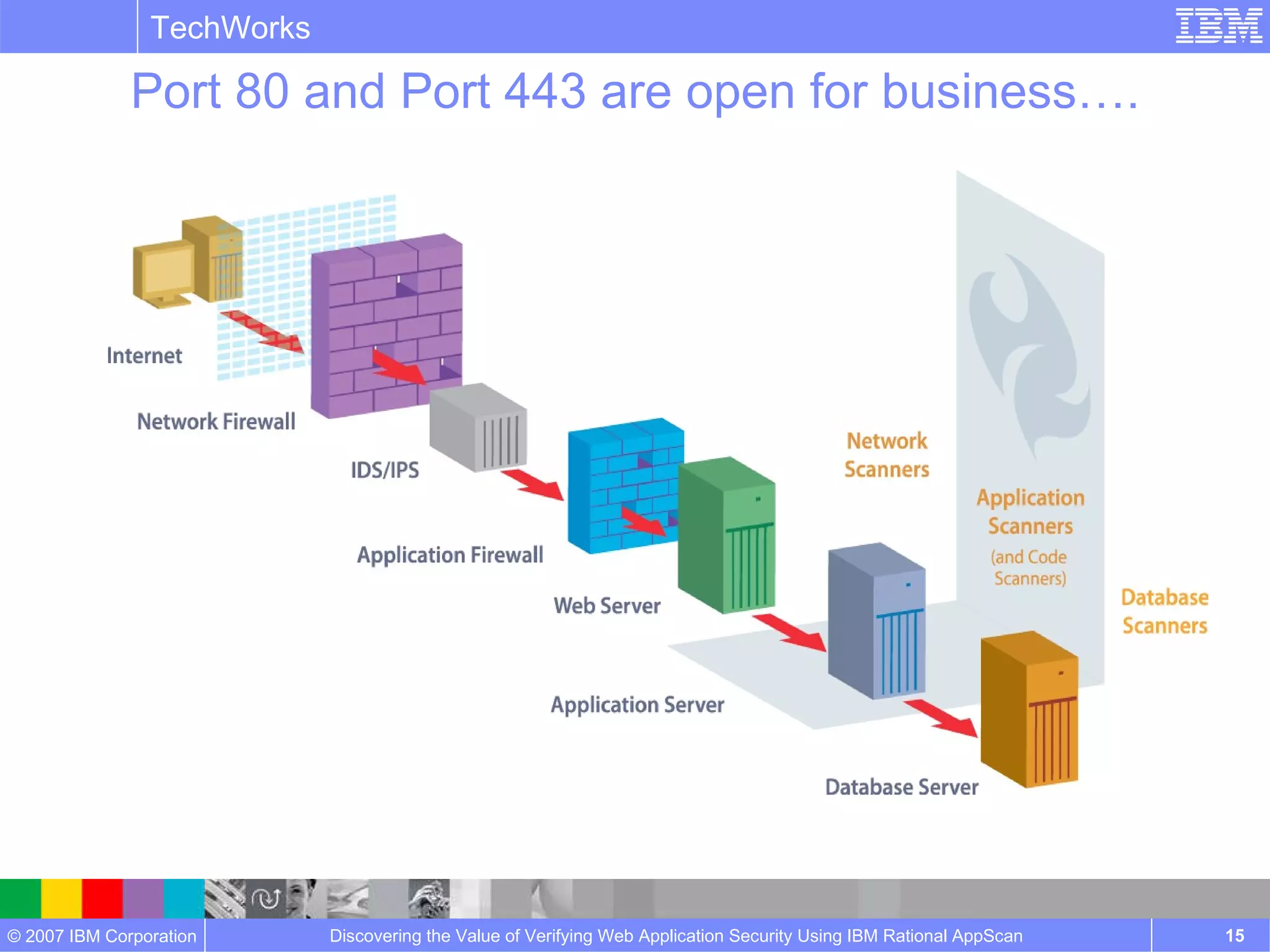 TechWorks

IBM

Port 80 and Port 443 are open for business….

Internet

Network Firewall

IDS/IPS

Application Firewall

Web Server

Application Server

Database Server

Network Scanners

Application Scanners (and Code Scanners)

Database Scanners

© 2007 IBM Corporation

Discovering the Value of Verifying Web Application Security Using IBM Rational AppScan

15